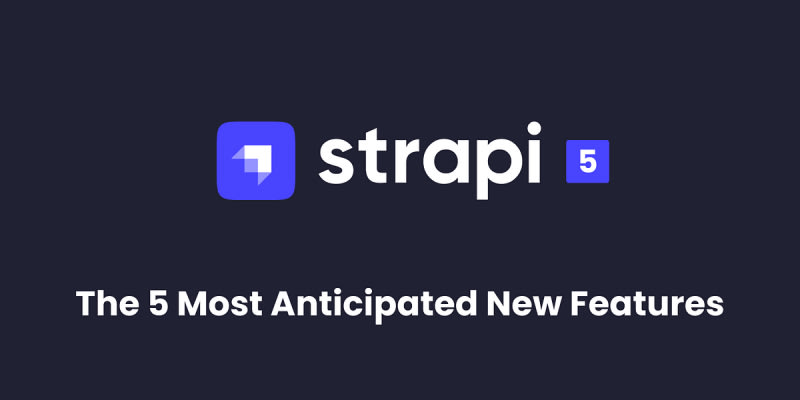 strapi 5

The 5 Most Anticipated New Features